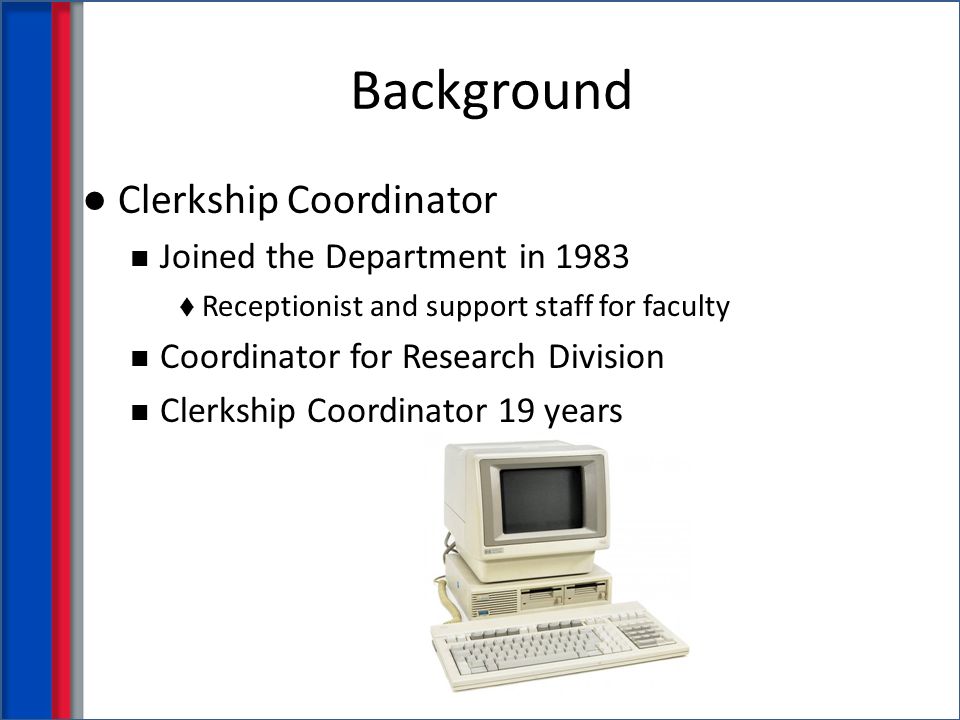 Background

● Clerkship Coordinator

■ Joined the Department in 1983

♦ Receptionist and support staff for faculty

■ Coordinator for Research Division

■ Clerkship Coordinator 19 years